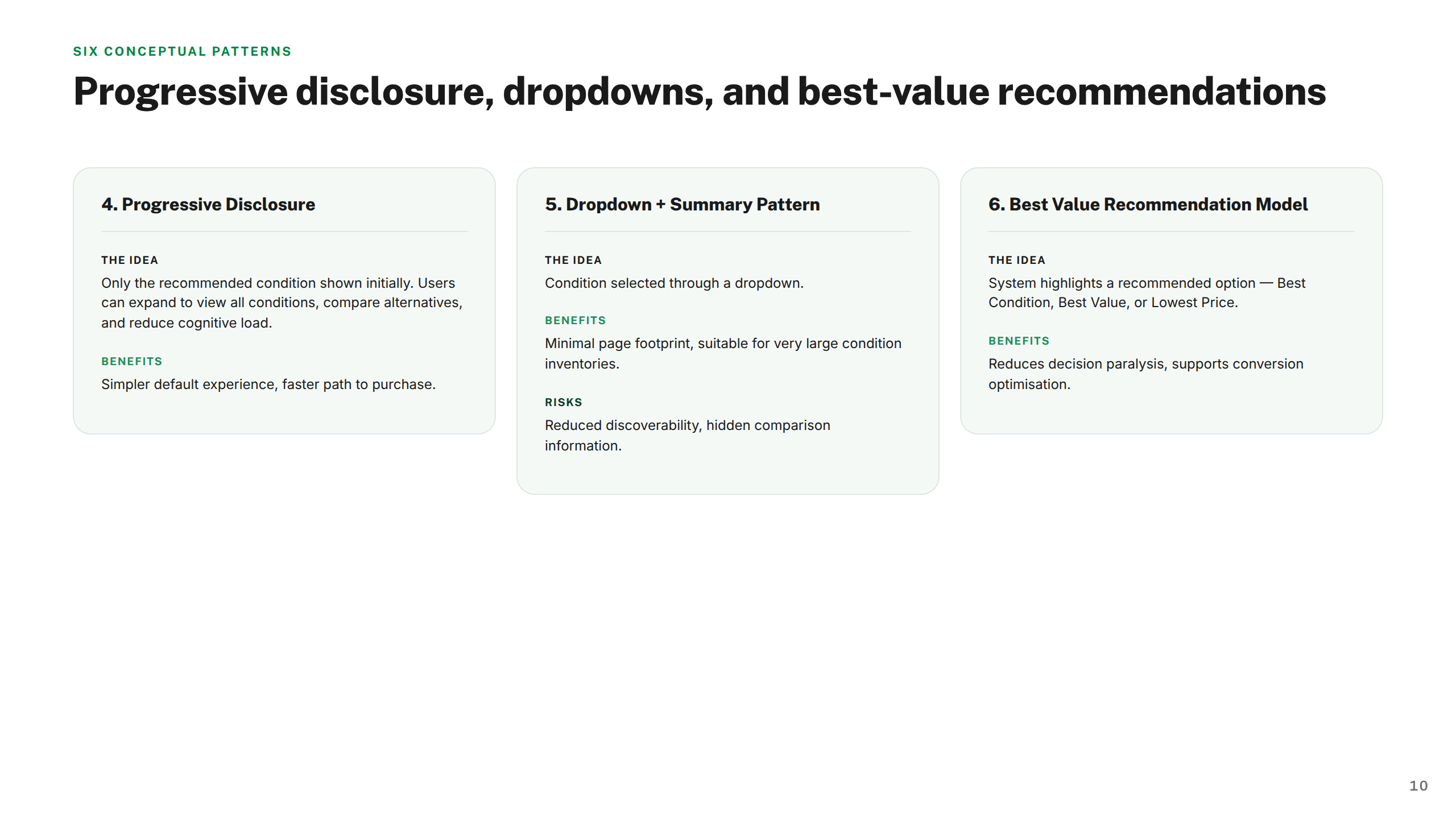 SIX CONCEPTUAL PATTERNS

Progressive disclosure, dropdowns, and best-value recommendations

4. Progressive Disclosure

THE IDEA

Only the recommended condition shown initially. Users can expand to view all conditions, compare alternatives, and reduce cognitive load.

BENEFITS

Simpler default experience, faster path to purchase.

5. Dropdown + Summary Pattern

THE IDEA

Condition selected through a dropdown.

BENEFITS

Minimal page footprint, suitable for very large condition inventories.

RISKS

Reduced discoverability, hidden comparison information.

6. Best Value Recommendation Model

THE IDEA

System highlights a recommended option — Best Condition, Best Value, or Lowest Price.

BENEFITS

Reduces decision paralysis, supports conversion optimisation.

10